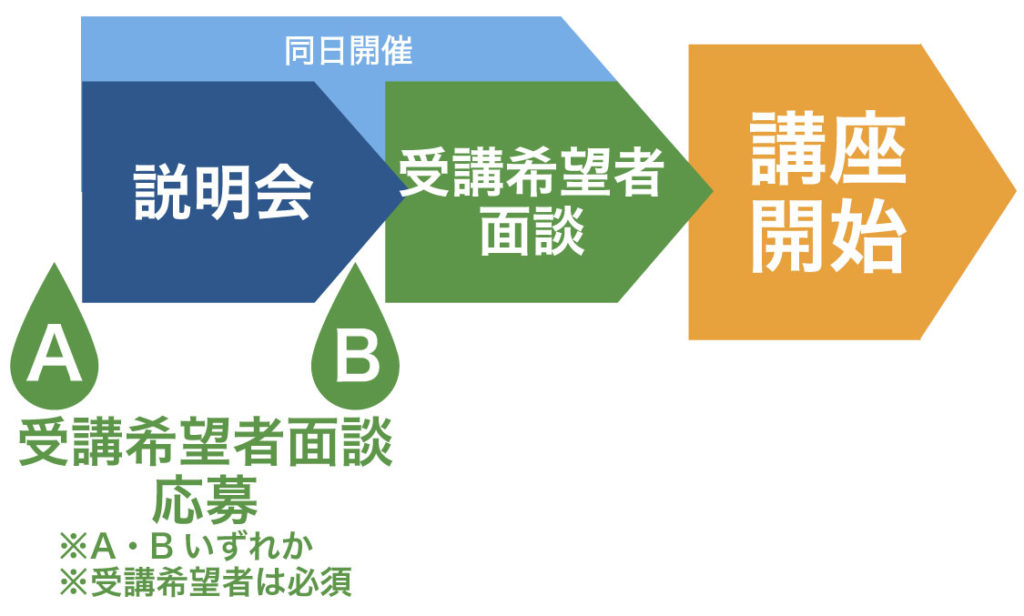 同日開催

説明会

受講希望者面談

講座開始

A

B

受講希望者面談応募
※A・B いずれか
※受講希望者は必須